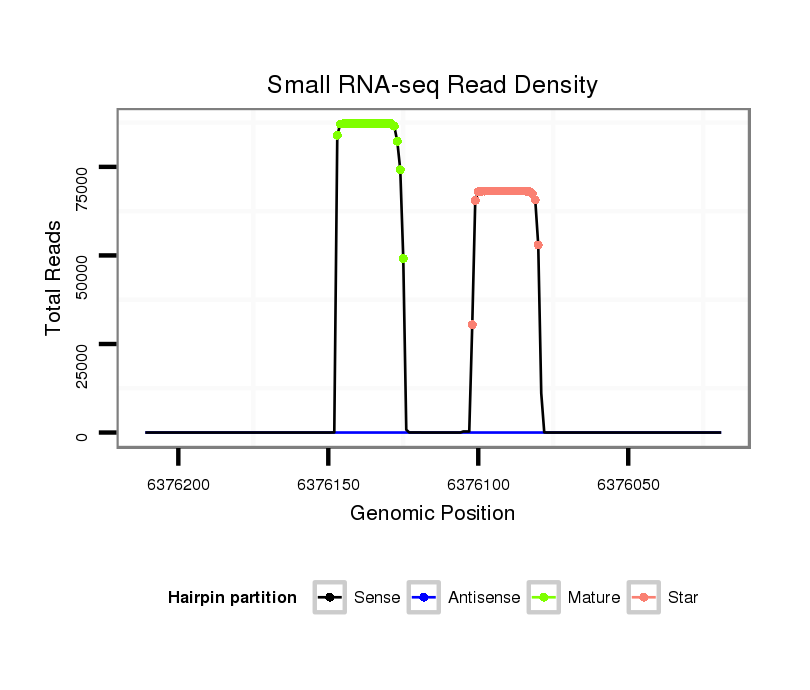 Small RNA-seq Read Density

Total Reads

75000
50000
25000
0

6376200
6376150
6376100
6376050

Genomic Position

Hairpin partition
Sense
Antisense
Mature
Star